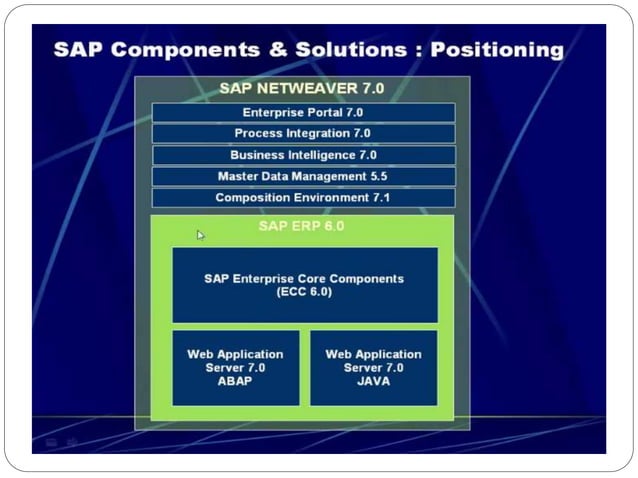 SAP Components & Solutions : Positioning

SAP NETWEAVER 7.0

Enterprise Portal 7.0

Process Integration 7.0

Business Intelligence 7.0

Master Data Management 5.5

Composition Environment 7.1

SAP ERP 6.0

SAP Enterprise Core Components (ECC 6.0)

Web Application Server 7.0 ABAP

Web Application Server 7.0 JAVA